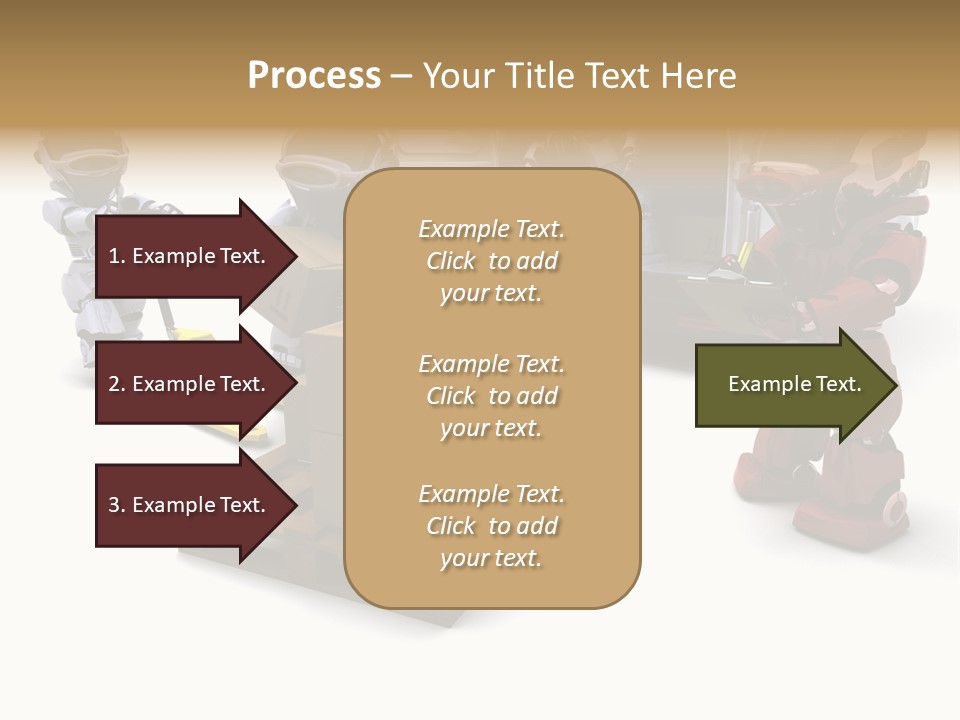 Process – Your Title Text Here

1. Example Text.

2. Example Text.

3. Example Text.

Example Text. Click to add your text.

Example Text. Click to add your text.

Example Text. Click to add your text.

Example Text.